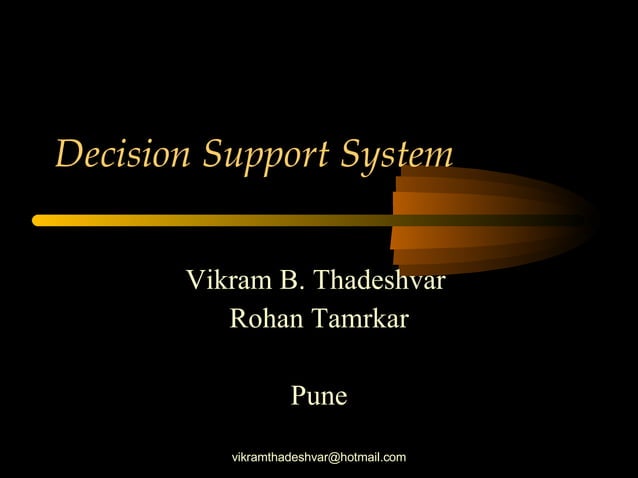 Decision Support System

Vikram B. Thadeshvar
Rohan Tamrkar

Pune

vikramthadeshvar@hotmail.com